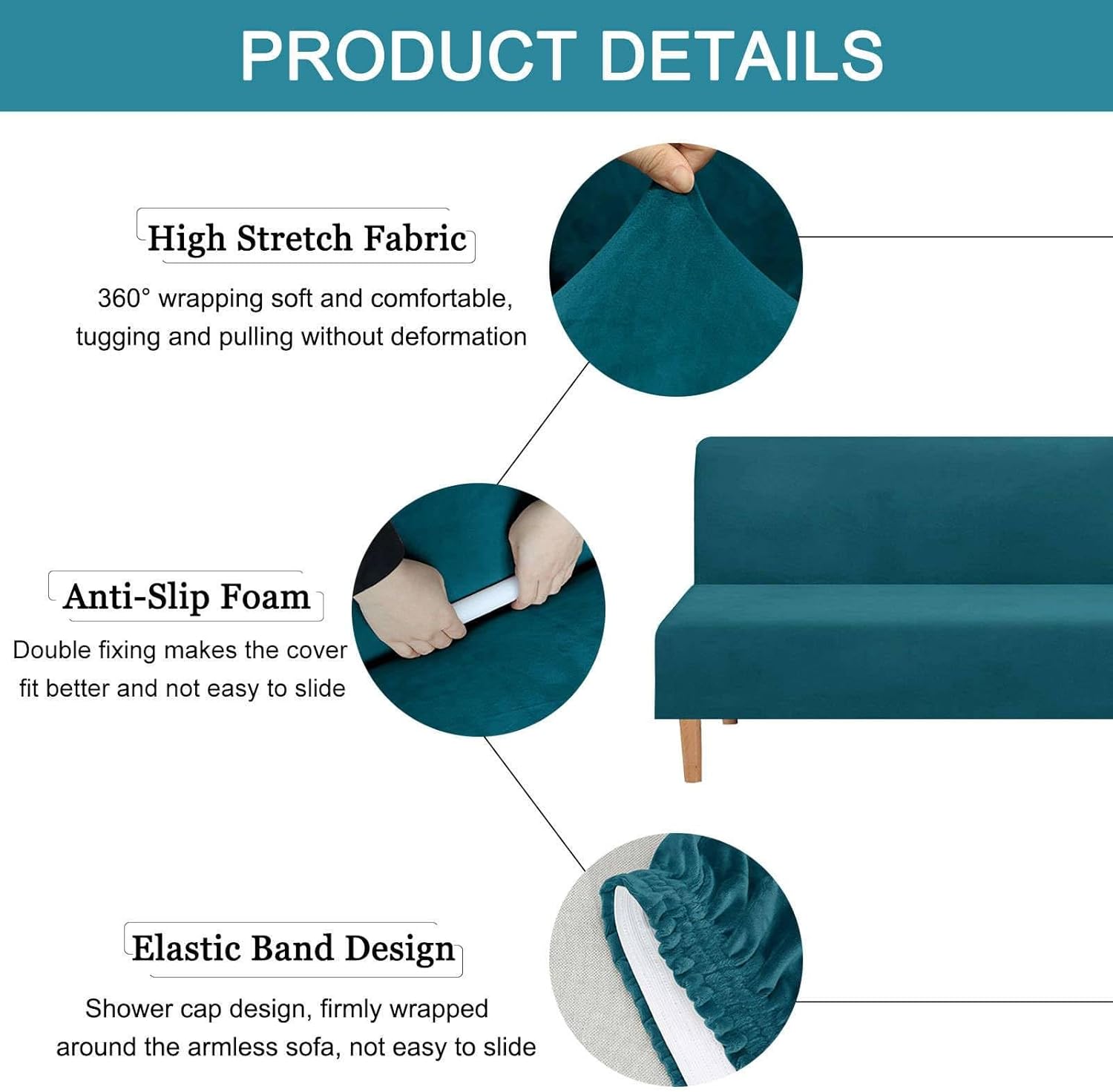 PRODUCT DETAILS

High Stretch Fabric

360° wrapping soft and comfortable, tugging and pulling without deformation

Anti-Slip Foam

Double fixing makes the cover fit better and not easy to slide

Elastic Band Design

Shower cap design, firmly wrapped around the armless sofa, not easy to slide